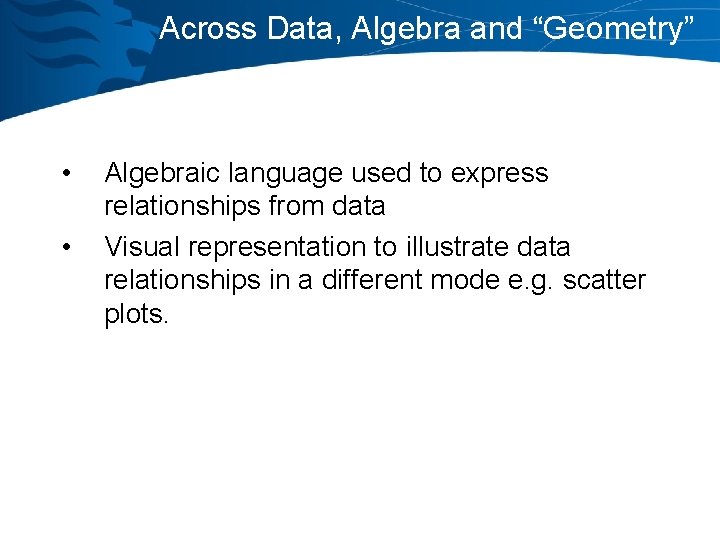 Across Data, Algebra and “Geometry”

• Algebraic language used to express relationships from data

• Visual representation to illustrate data relationships in a different mode e.g. scatter plots.